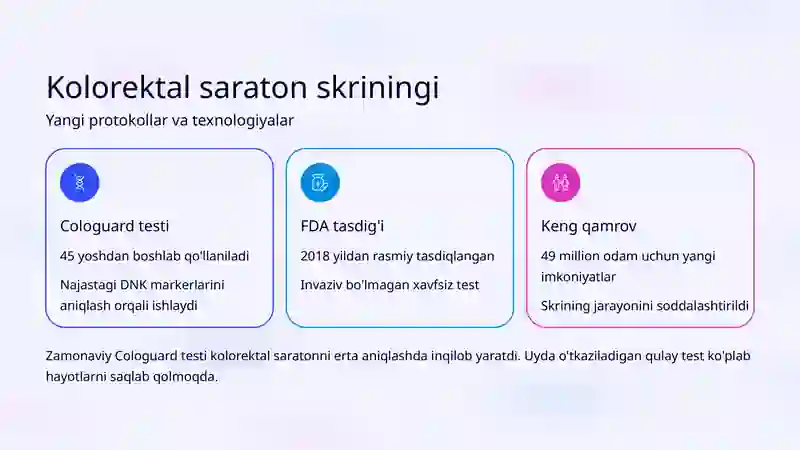 Kolorektal saraton skriningi

Yangi protokollar va texnologiyalar

Cologuard testi

45 yoshdan boshlab qo'llaniladi

Najastagi DNK markerlarini aniqlash orqali ishlaydi

FDA tasdig'i

2018 yildan rasmiy tasdiqlangan

Invaziv bo'lmagan xavfsiz test

Keng qamrov

49 million odam uchun yangi imkoniyatlar

Skrining jarayonini soddalashtirildi

Zamonaviy Cologuard testi kolorektal saratonni erta aniqlashda inqilob yaratdi. Uyda o'tkaziladigan qulay test ko'plab hayotlarni saqlab qolmoqda.